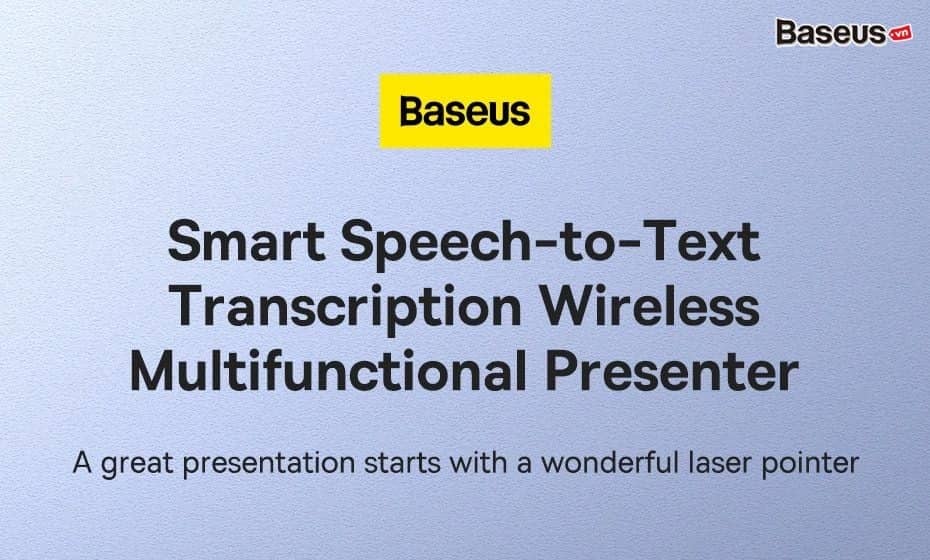 Baseus.vn

Baseus

Smart Speech-to-Text Transcription Wireless Multifunctional Presenter

A great presentation starts with a wonderful laser pointer